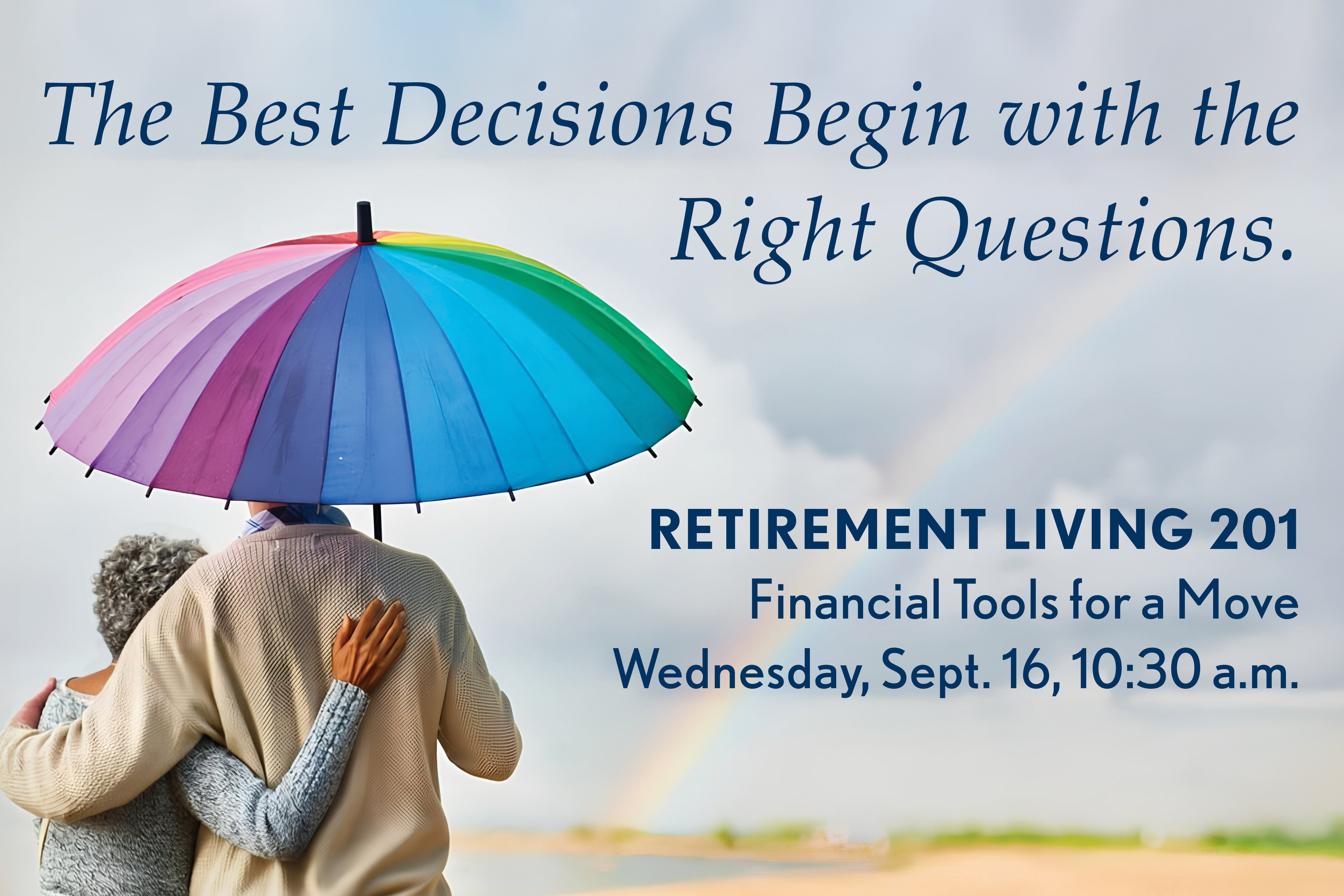 The Best Decisions Begin with the Right Questions.

RETIREMENT LIVING 201

Financial Tools for a Move

Wednesday, Sept. 16, 10:30 a.m.